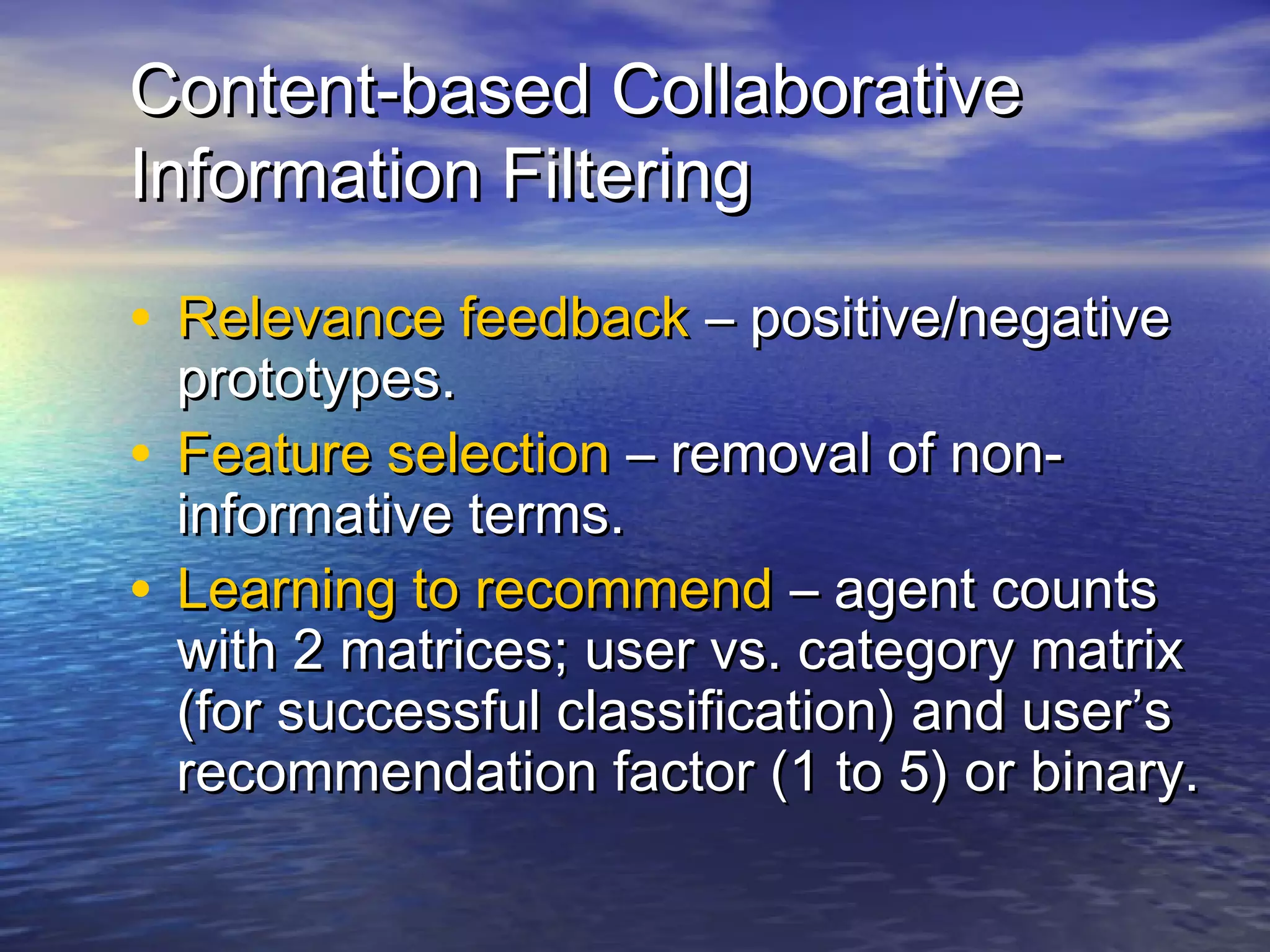 Content-based Collaborative Information Filtering

• Relevance feedback – positive/negative prototypes.
• Feature selection – removal of non-informative terms.
• Learning to recommend – agent counts with 2 matrices; user vs. category matrix (for successful classification) and user's recommendation factor (1 to 5) or binary.